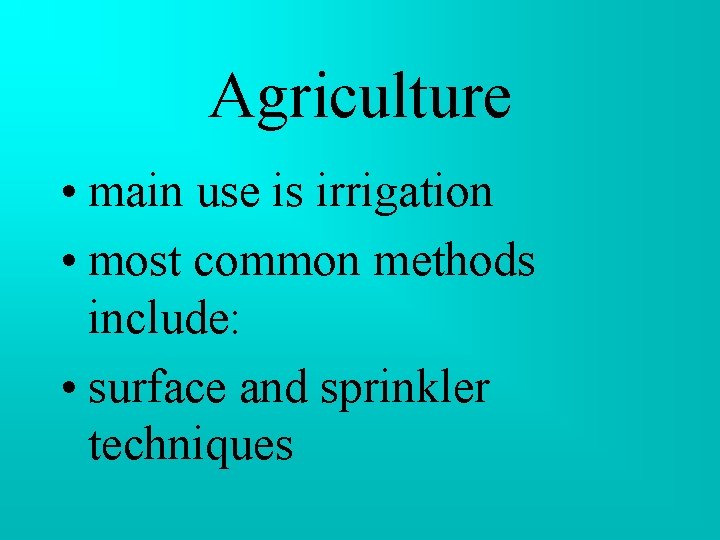 Agriculture

• main use is irrigation
• most common methods include:
• surface and sprinkler techniques